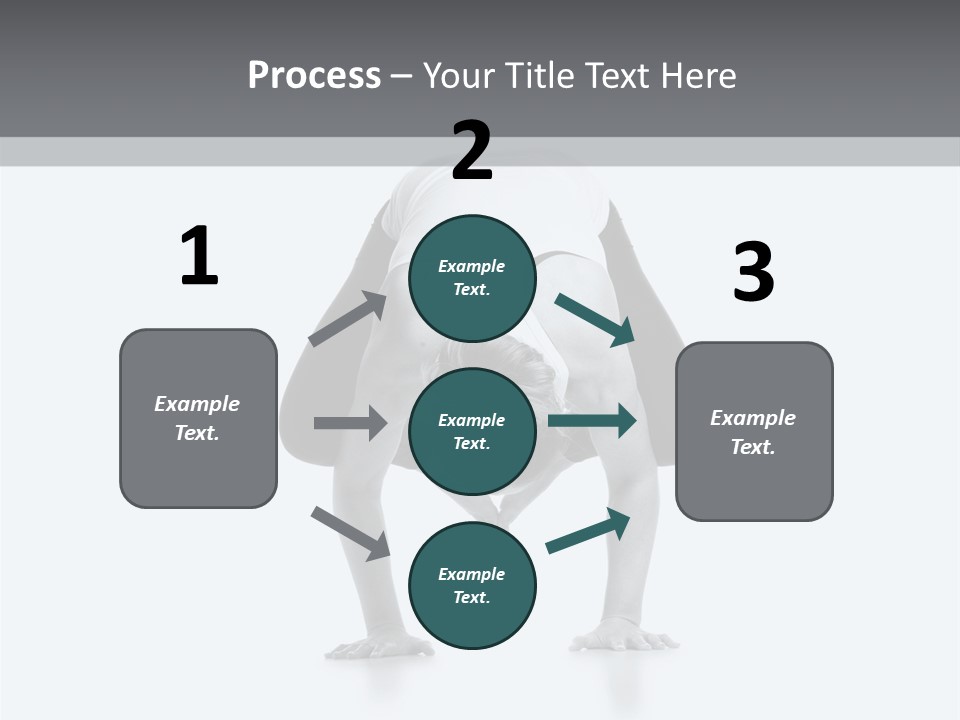 Process – Your Title Text Here

1

Example Text.

2

Example Text.

Example Text.

Example Text.

3

Example Text.